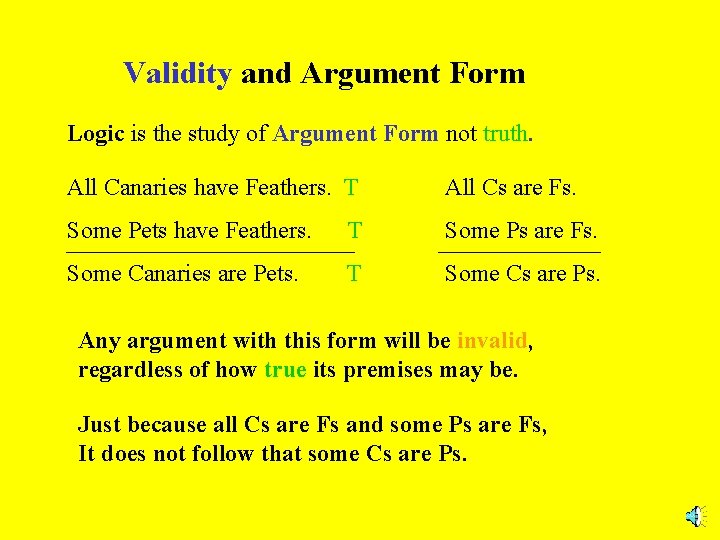 Validity and Argument Form

Logic is the study of Argument Form not truth.

All Canaries have Feathers. T

Some Pets have Feathers. T

Some Canaries are Pets. T

All Cs are Fs.

Some Ps are Fs.

Some Cs are Ps.

Any argument with this form will be invalid, regardless of how true its premises may be.

Just because all Cs are Fs and some Ps are Fs, It does not follow that some Cs are Ps.